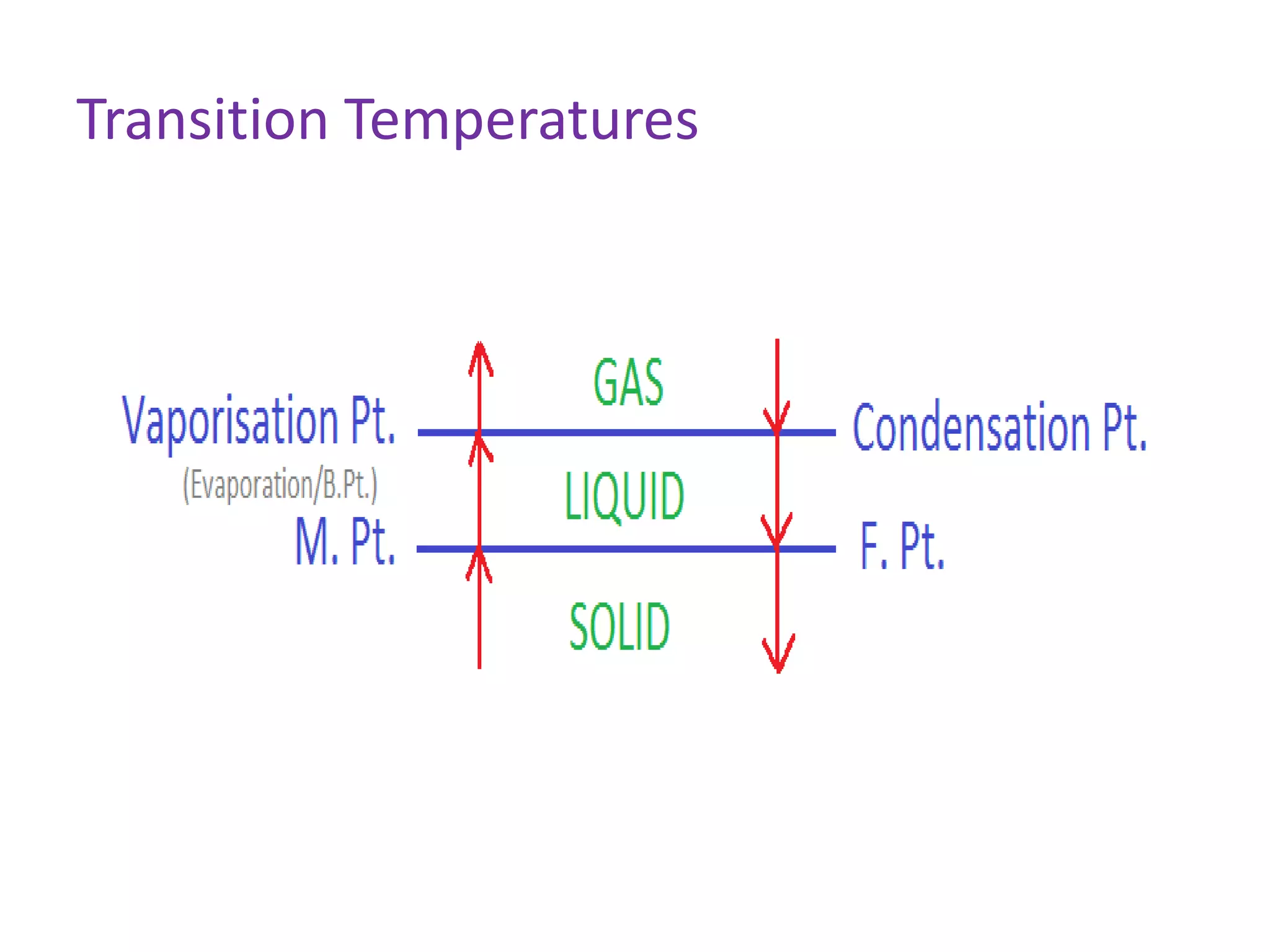 Transition Temperatures

GAS

Vaporisation Pt.

Condensation Pt.

(Evaporation/B.Pt.)

LIQUID

M. Pt.

F. Pt.

SOLID